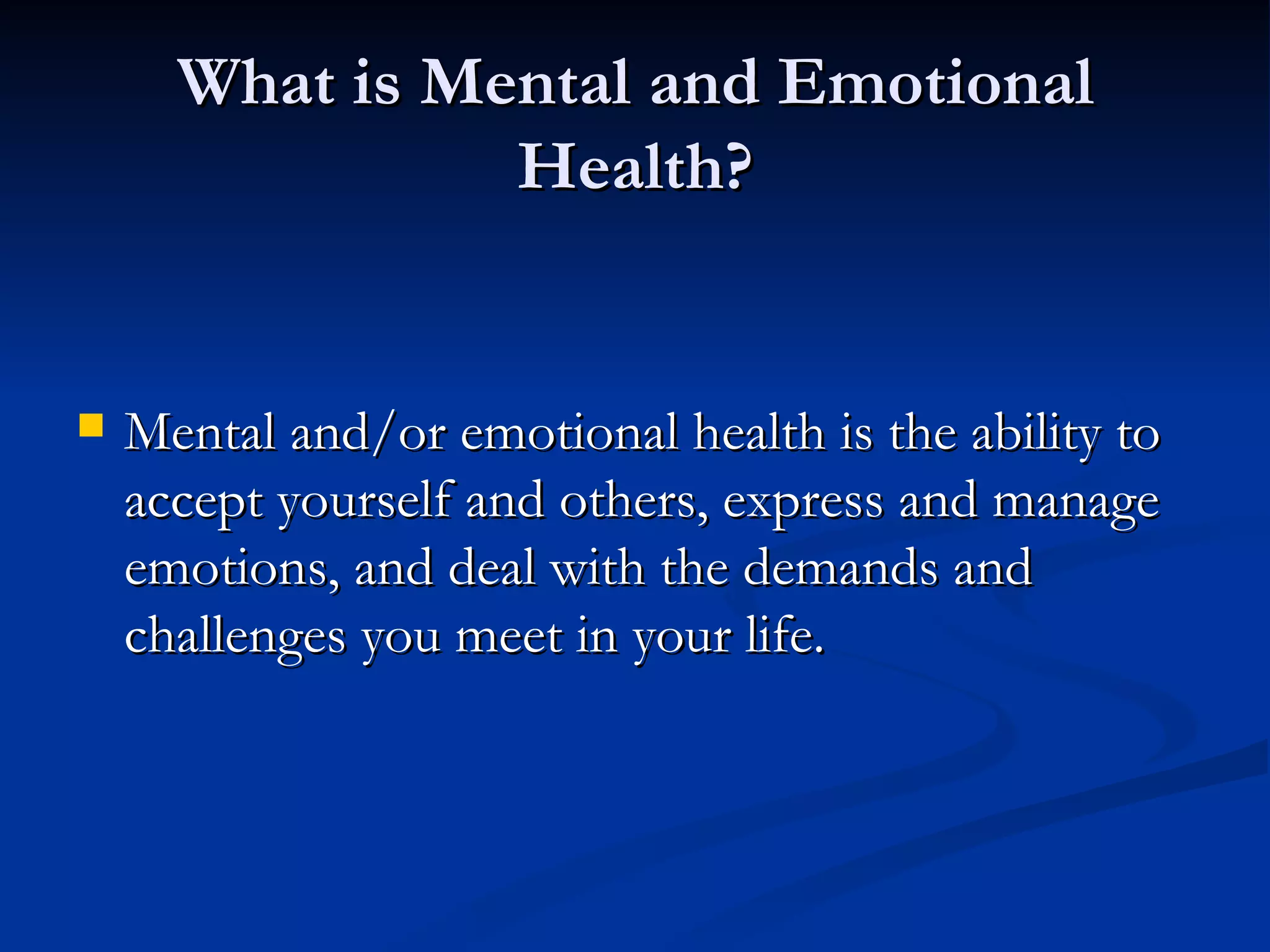 What is Mental and Emotional Health?

Mental and/or emotional health is the ability to accept yourself and others, express and manage emotions, and deal with the demands and challenges you meet in your life.